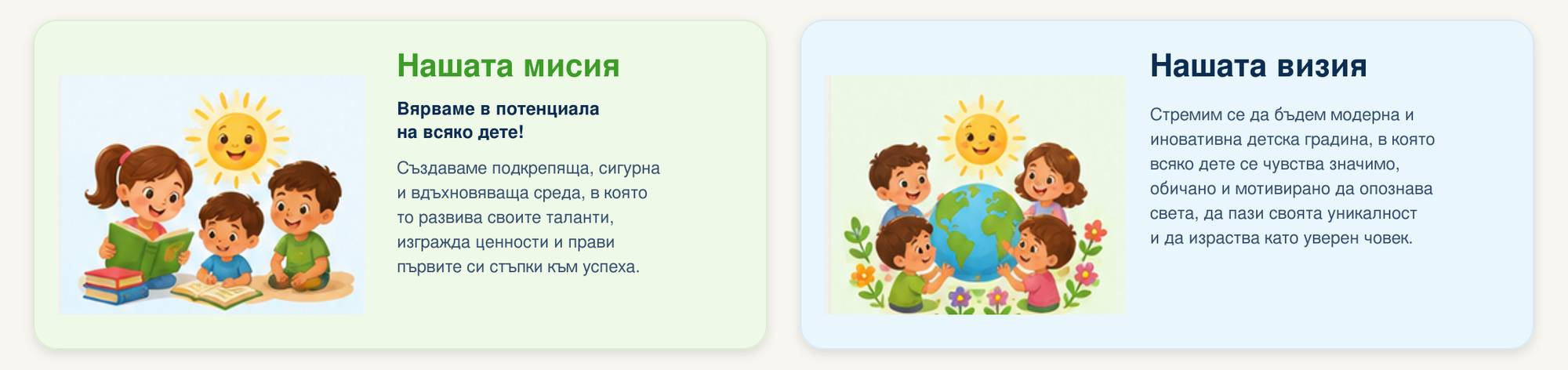 Нашата мисия

Вярваме в потенциала на всяко дете!

Създаваме подкрепяща, сигурна и вдъхновяваща среда, в която то развива своите таланти, изгражда ценности и прави първите си стъпки към успеха.

Нашата визия

Стремим се да бъдем модерна и иновативна детска градина, в която всяко дете се чувства значимо, обичано и мотивирано да опознава света, да пази своята уникалност и да израства като уверен човек.